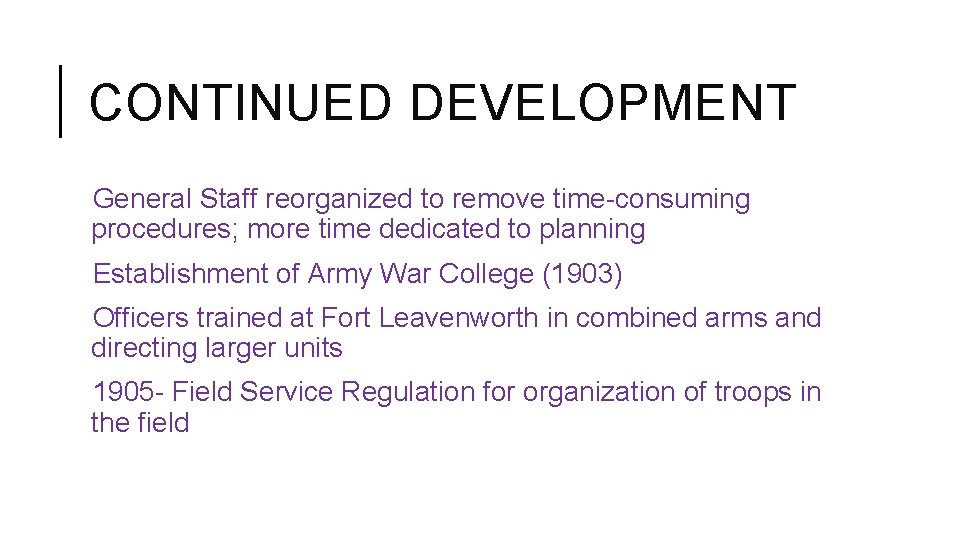 CONTINUED DEVELOPMENT

General Staff reorganized to remove time-consuming procedures; more time dedicated to planning

Establishment of Army War College (1903)

Officers trained at Fort Leavenworth in combined arms and directing larger units

1905- Field Service Regulation for organization of troops in the field